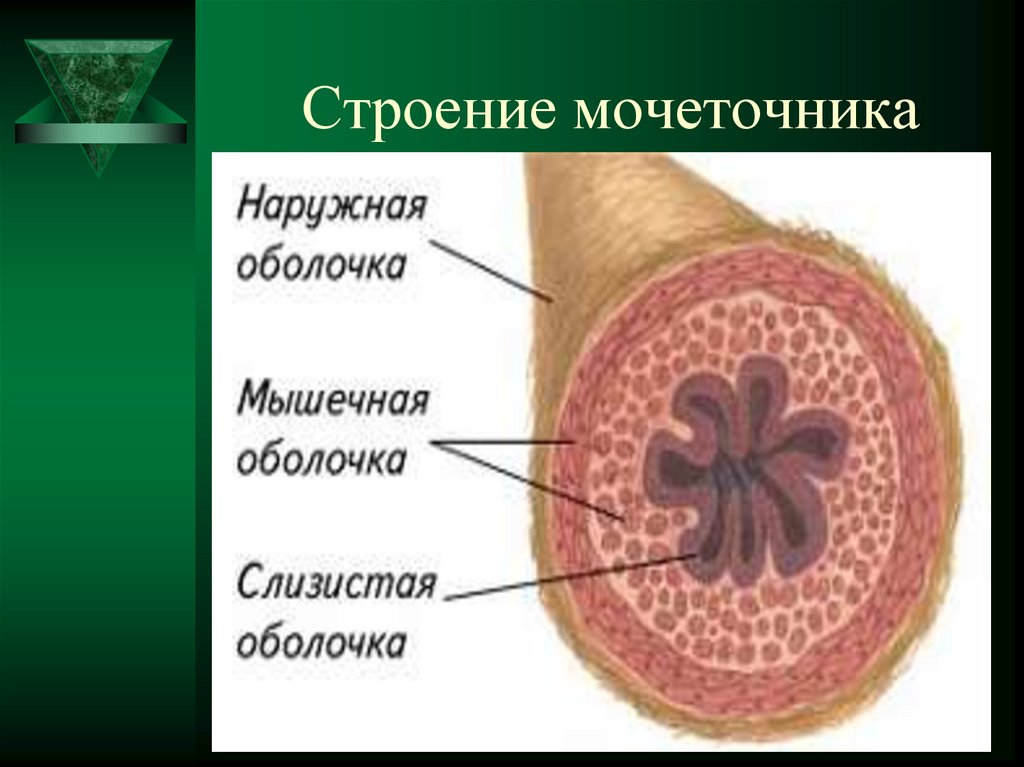 Строение мочеточника

Наружная оболочка

Мышечная оболочка

Слизистая оболочка